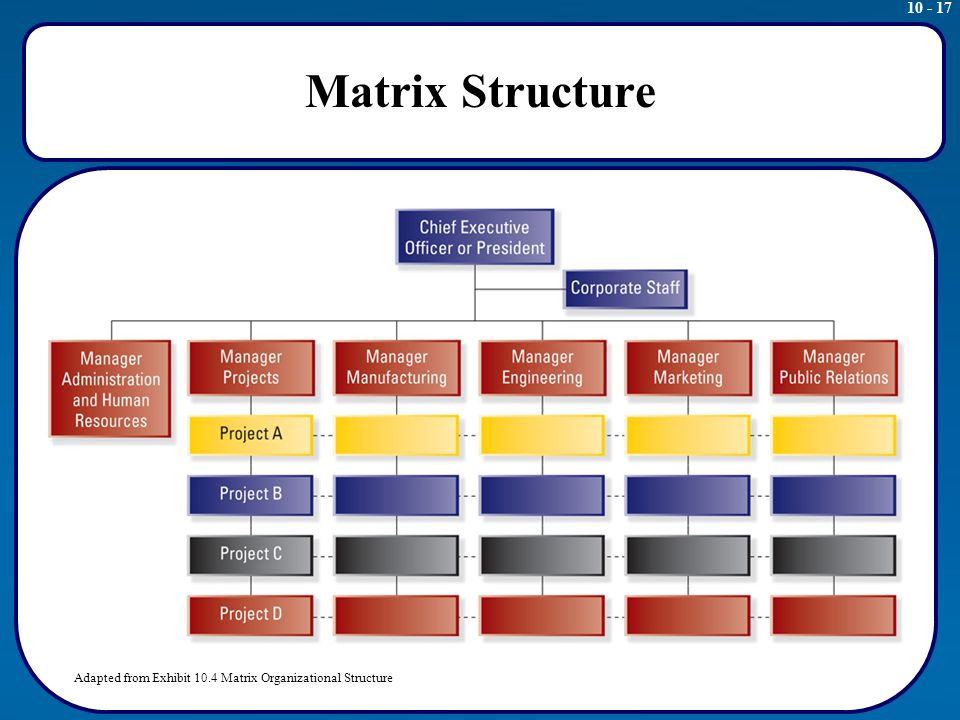 10 - 17

Matrix Structure

Chief Executive Officer or President

Corporate Staff

Manager Administration and Human Resources

Manager Projects

Manager Manufacturing

Manager Engineering

Manager Marketing

Manager Public Relations

Project A

Project B

Project C

Project D

Adapted from Exhibit 10.4 Matrix Organizational Structure